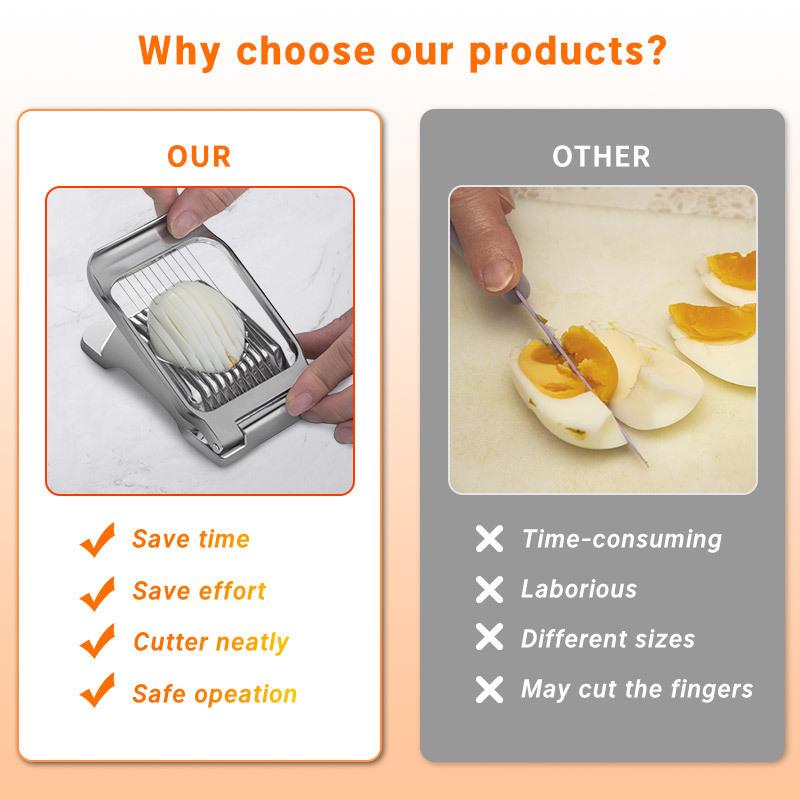 Why choose our products?

OUR

Save time
Save effort
Cutter neatly
Safe opeation

OTHER

Time-consuming
Laborious
Different sizes
May cut the fingers